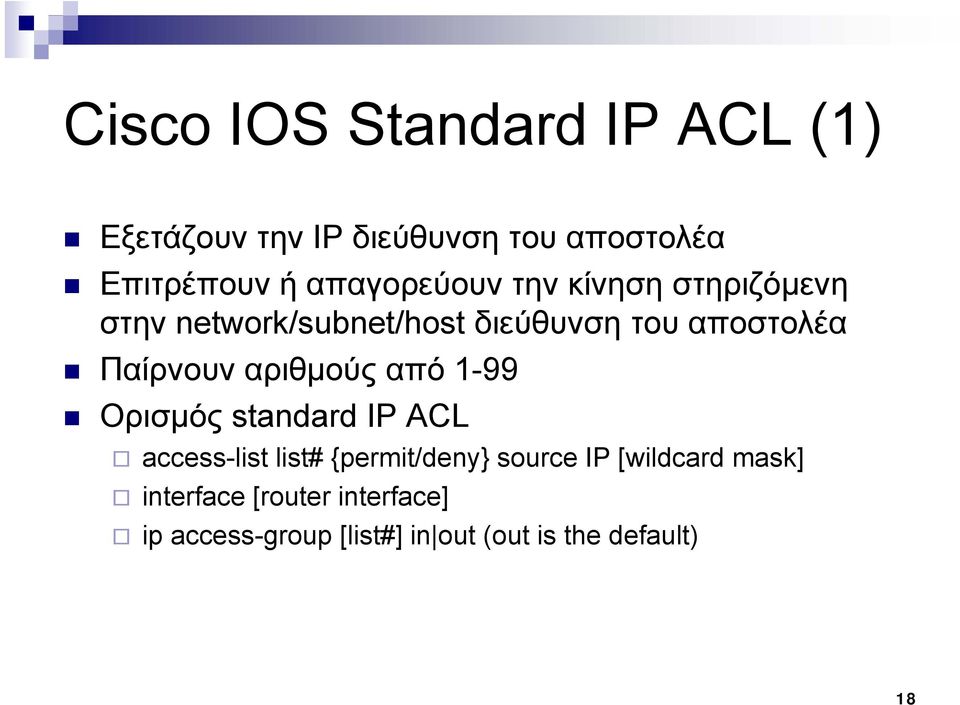 Cisco IOS Standard IP ACL (1)

Εξετάζουν την IP διεύθυνση του αποστολέα

Επιτρέπουν ή απαγορεύουν την κίνηση στηριζόμενη στην network/subnet/host διεύθυνση του αποστολέα

Παίρνουν αριθμούς από 1-99

Ορισμός standard IP ACL

access-list list# {permit/deny} source IP [wildcard mask]

interface [router interface]

ip access-group [list#] in|out (out is the default)

18